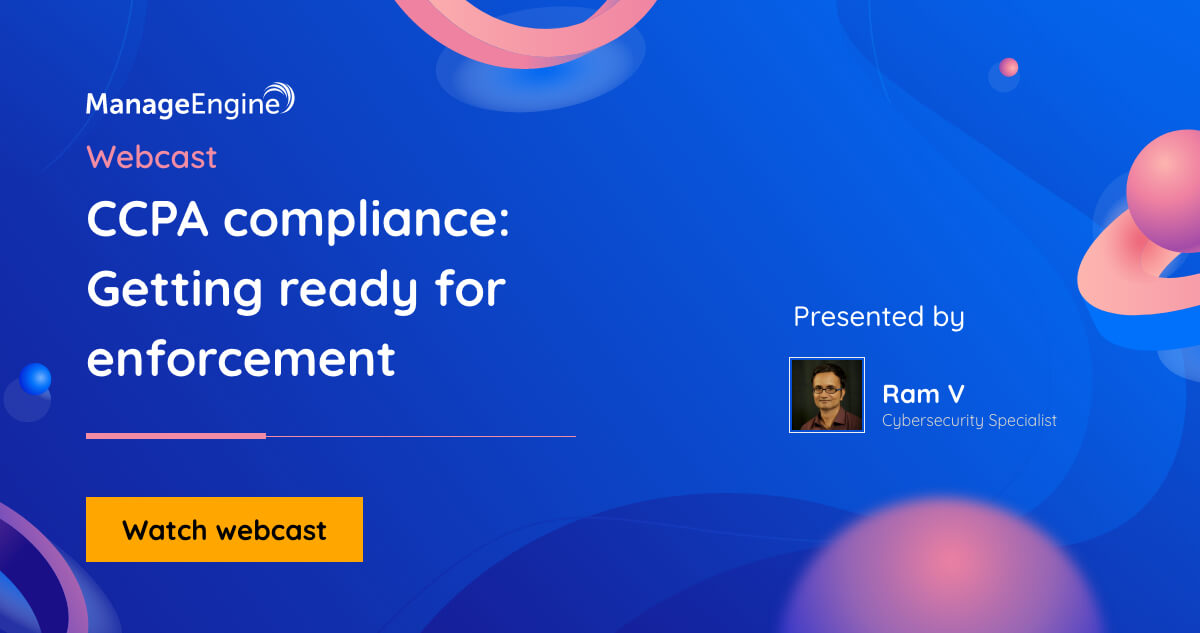 ManageEngine

Webcast

CCPA compliance: Getting ready for enforcement

Watch webcast

Presented by

Ram V
Cybersecurity Specialist